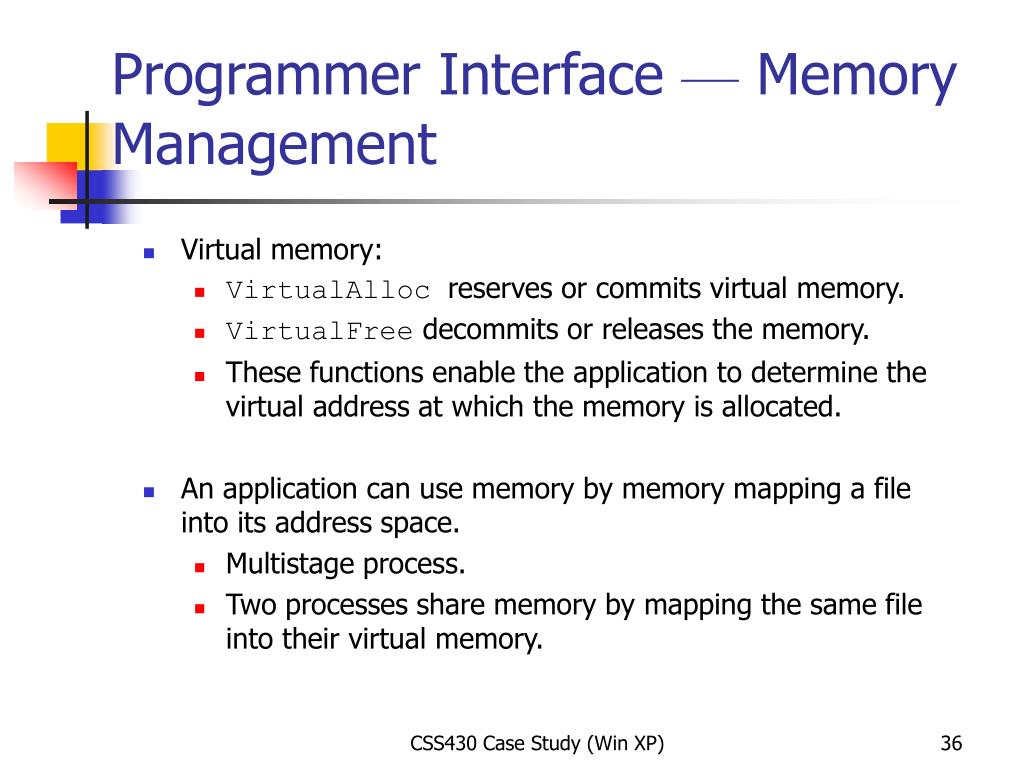 Programmer Interface — Memory Management

- Virtual memory:
  - VirtualAlloc reserves or commits virtual memory.
  - VirtualFree decommits or releases the memory.
  - These functions enable the application to determine the virtual address at which the memory is allocated.

- An application can use memory by memory mapping a file into its address space.
  - Multistage process.
  - Two processes share memory by mapping the same file into their virtual memory.

CSS430 Case Study (Win XP)

36